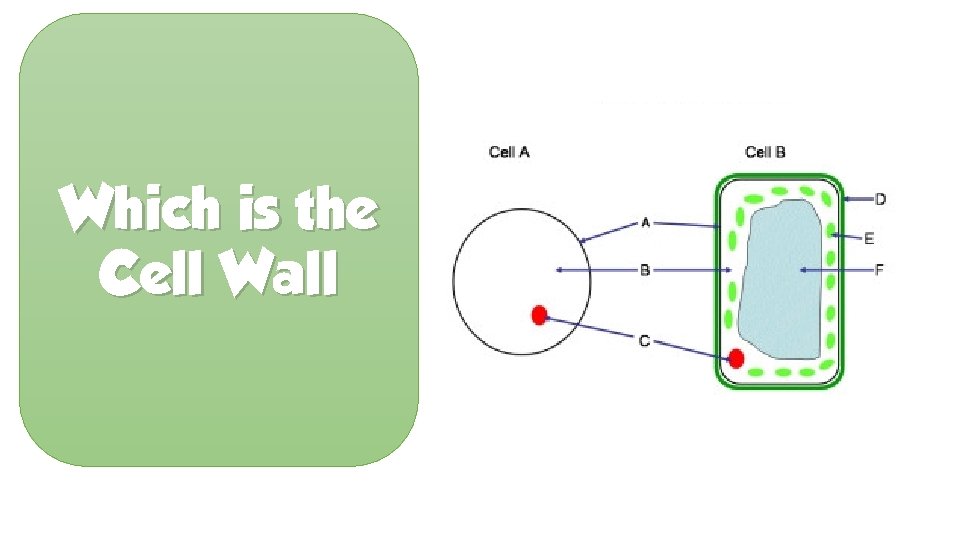 Which is the Cell Wall

Cell A

Cell B

A

B

C

D

E

F